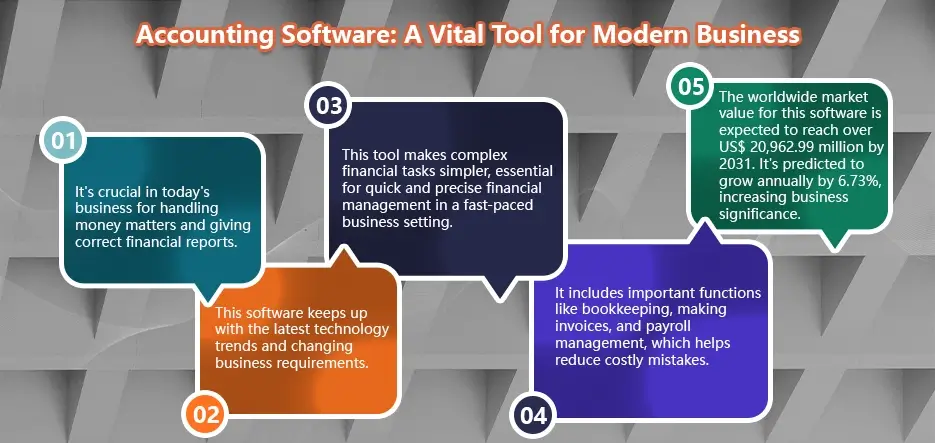 Accounting Software: A Vital Tool for Modern Business

01
It's crucial in today's business for handling money matters and giving correct financial reports.

02
This software keeps up with the latest technology trends and changing business requirements.

03
This tool makes complex financial tasks simpler, essential for quick and precise financial management in a fast-paced business setting.

04
It includes important functions like bookkeeping, making invoices, and payroll management, which helps reduce costly mistakes.

05
The worldwide market value for this software is expected to reach over US$ 20,962.99 million by 2031. It's predicted to grow annually by 6.73%, increasing business significance.